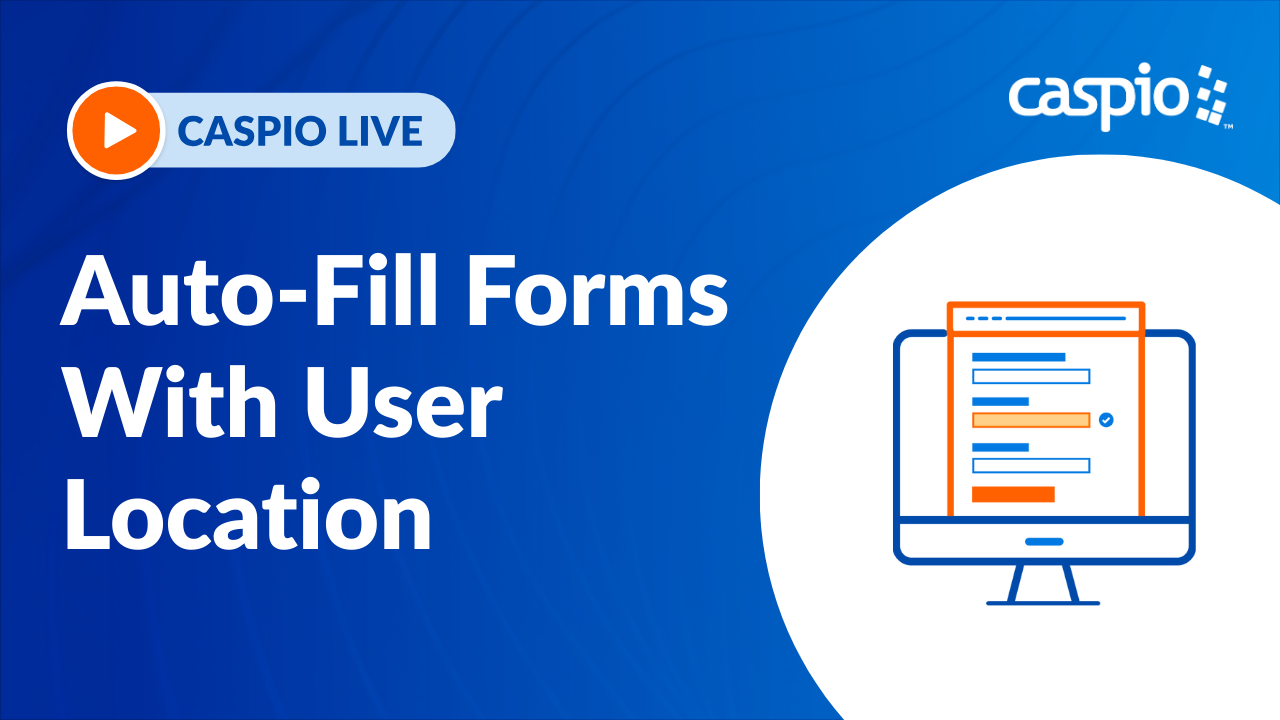 CASPIO LIVE

caspio™

Auto-Fill Forms With User Location